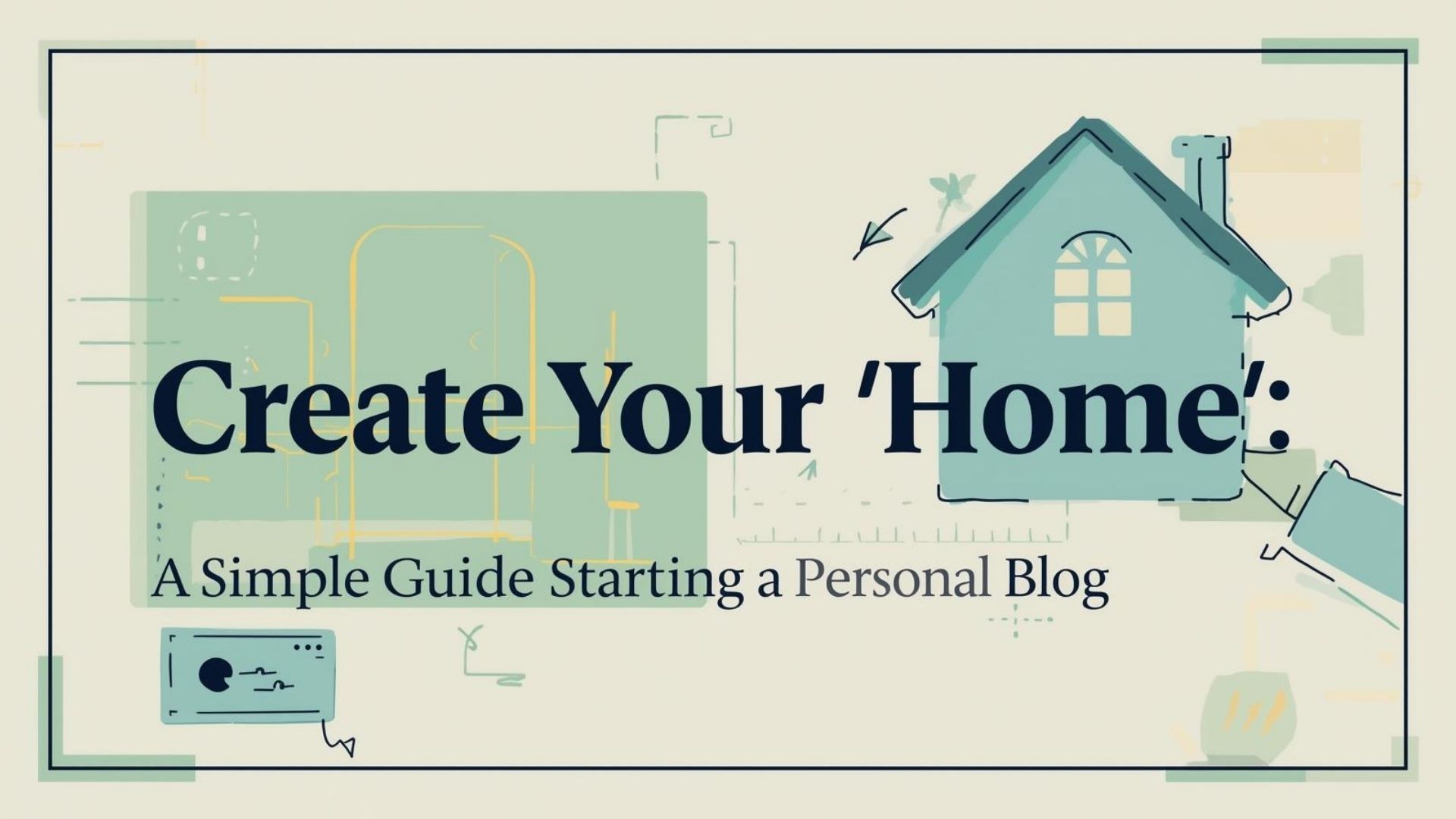 Create Your 'Home':

A Simple Guide Starting a Personal Blog